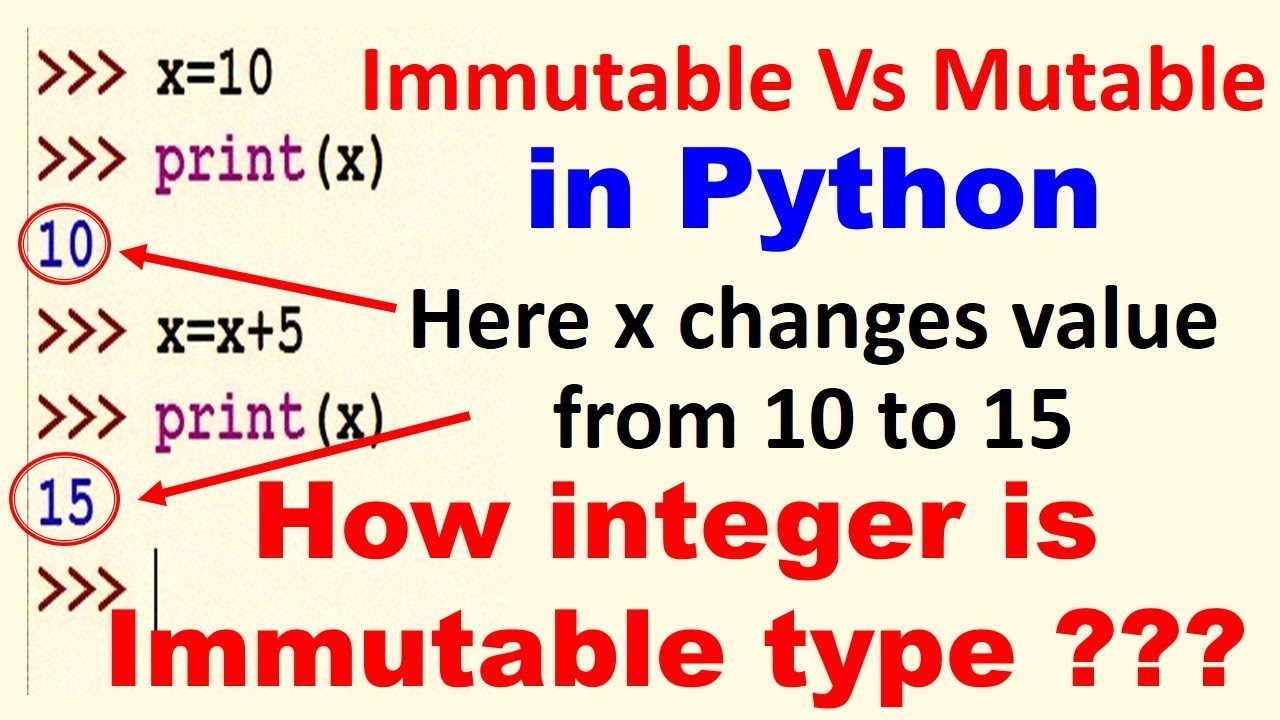 >>> x=10
>>> print(x)
10
>>> x=x+5
>>> print(x)
15
>>>

Immutable Vs Mutable
in Python

Here x changes value from 10 to 15

How integer is Immutable type ???